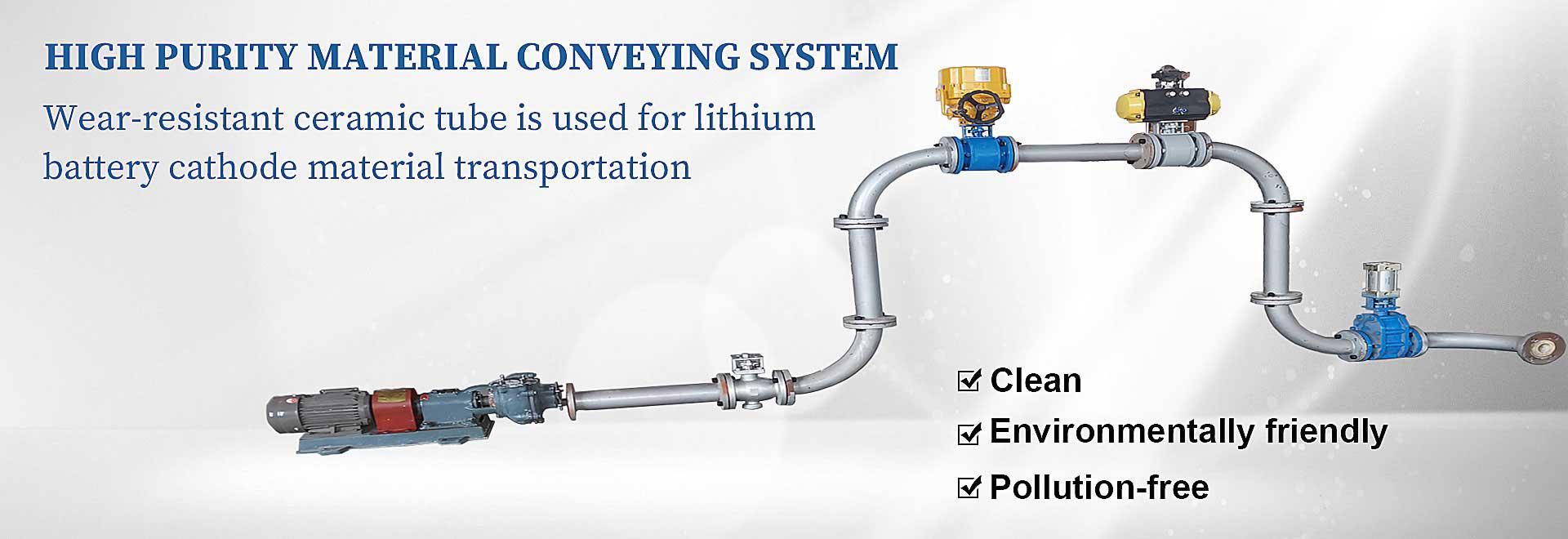 HIGH PURITY MATERIAL CONVEYING SYSTEM

Wear-resistant ceramic tube is used for lithium battery cathode material transportation

☑ Clean

☑ Environmentally friendly

☑ Pollution-free